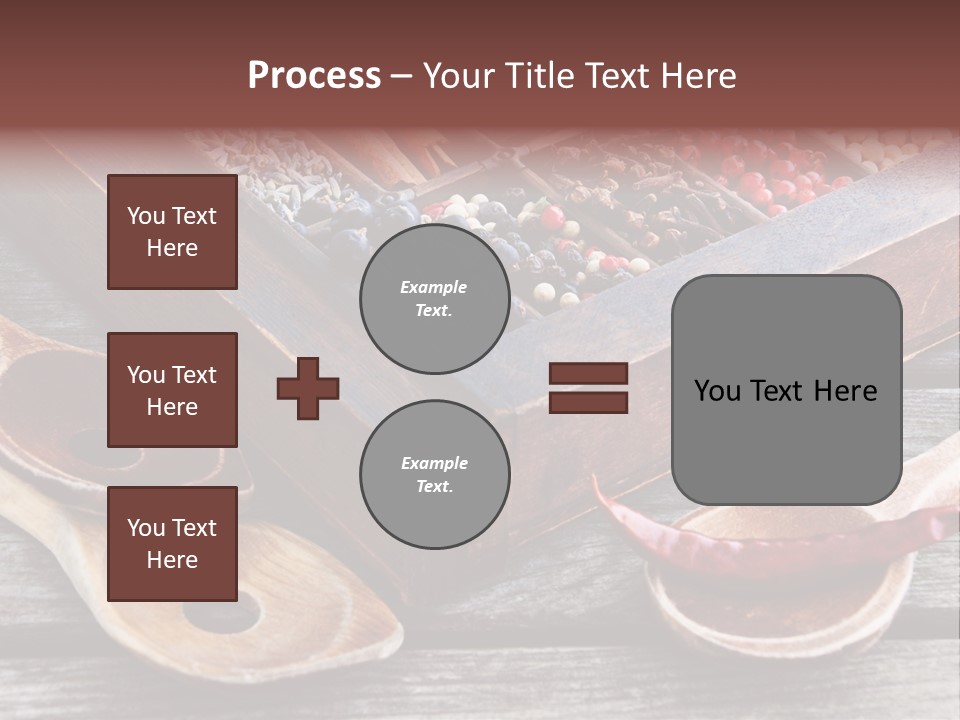 Process – Your Title Text Here

You Text Here

You Text Here

You Text Here

Example Text.

Example Text.

You Text Here